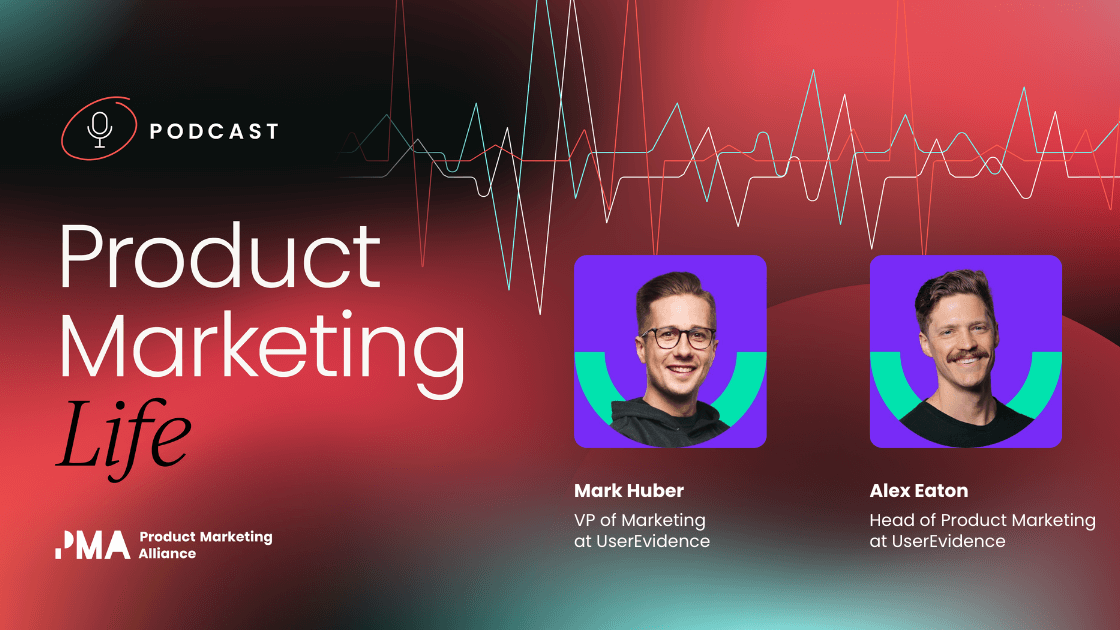 PODCAST

Product Marketing Life

PMA Product Marketing Alliance

Mark Huber
VP of Marketing at UserEvidence

Alex Eaton
Head of Product Marketing at UserEvidence